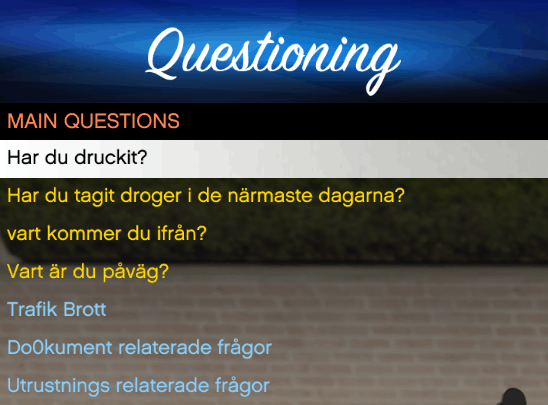 Questioning

MAIN QUESTIONS

Har du druckit?

Har du tagit droger i de närmaste dagarna?

vart kommer du ifrån?

Vart är du påväg?

Trafik Brott

Do0kument relaterade frågor

Utrustnings relaterade frågor